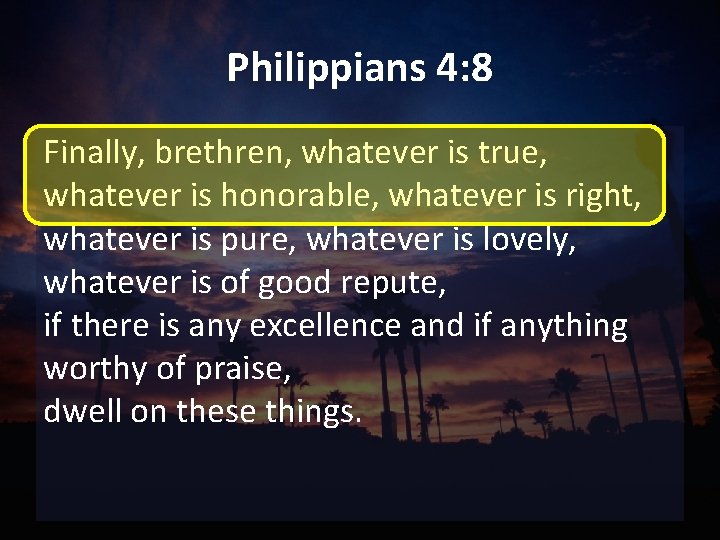 Philippians 4:8

Finally, brethren, whatever is true, whatever is honorable, whatever is right, whatever is pure, whatever is lovely, whatever is of good repute, if there is any excellence and if anything worthy of praise, dwell on these things.